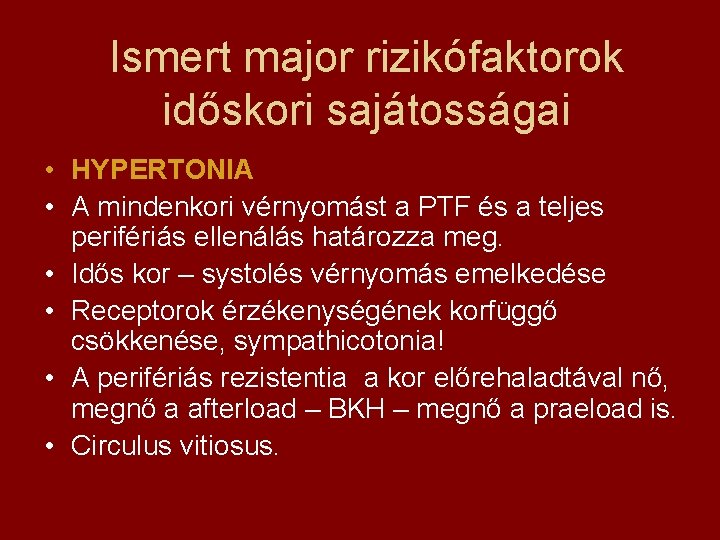 Ismert major rizikófaktorok időskori sajátosságai

• HYPERTONIA
• A mindenkori vérnyomást a PTF és a teljes perifériás ellenálás határozza meg.
• Idős kor – systolés vérnyomás emelkedése
• Receptorok érzékenységének korfüggő csökkenése, sympathicotonia!
• A perifériás rezistentia a kor előrehaladtával nő, megnő a afterload – BKH – megnő a praeload is.
• Circulus vitiosus.